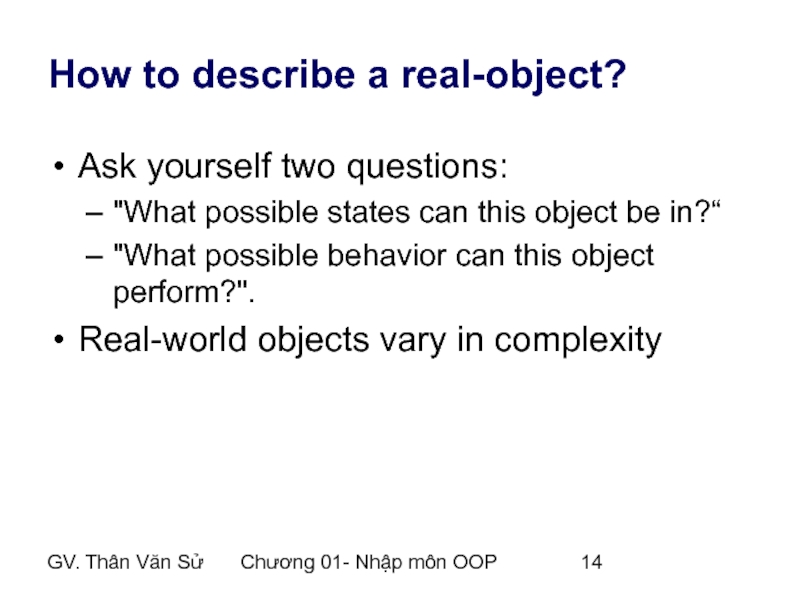 How to describe a real-object?

• Ask yourself two questions:
– "What possible states can this object be in?“
– "What possible behavior can this object perform?".
• Real-world objects vary in complexity

GV. Thân Văn Sử Chương 01- Nhập môn OOP 14